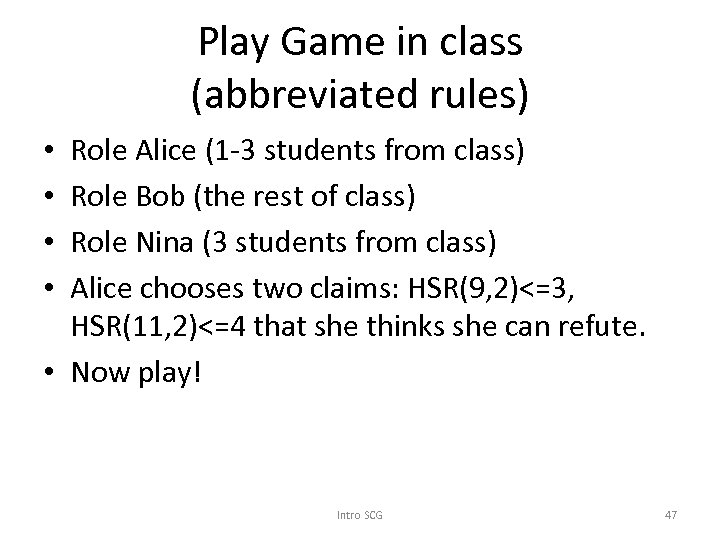 Play Game in class
(abbreviated rules)

• Role Alice (1-3 students from class)
• Role Bob (the rest of class)
• Role Nina (3 students from class)
• Alice chooses two claims: HSR(9,2)<=3, HSR(11,2)<=4 that she thinks she can refute.
• Now play!

Intro SCG

47